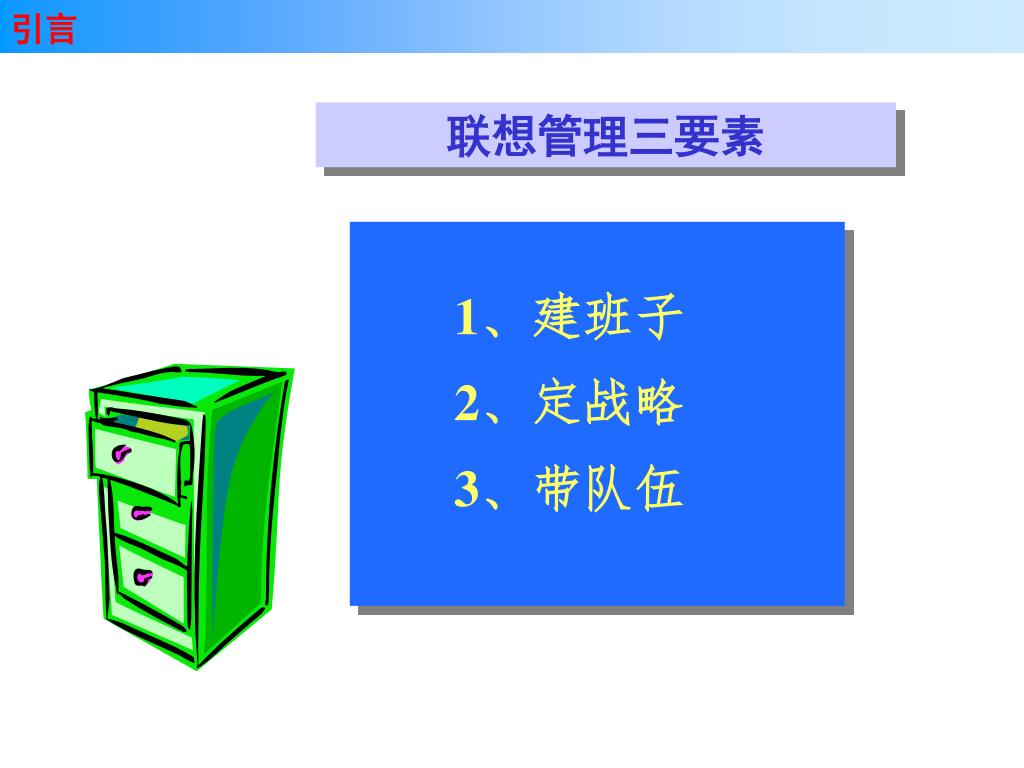 引言

联想管理三要素

1、建班子
2、定战略
3、带队伍